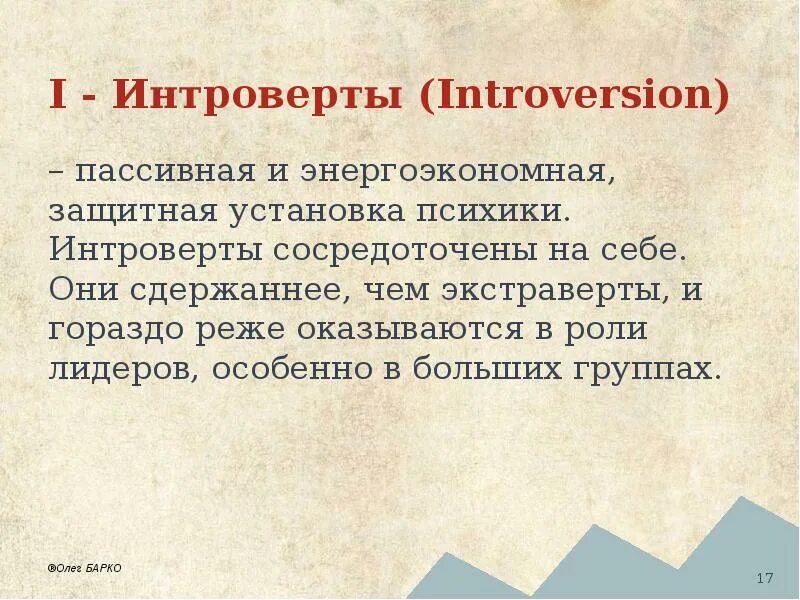 I - Интроверты (Introversion)

– пассивная и энергоэкономная, защитная установка психики. Интроверты сосредоточены на себе. Они сдержаннее, чем экстраверты, и гораздо реже оказываются в роли лидеров, особенно в больших группах.

®Олег БАРКО

17